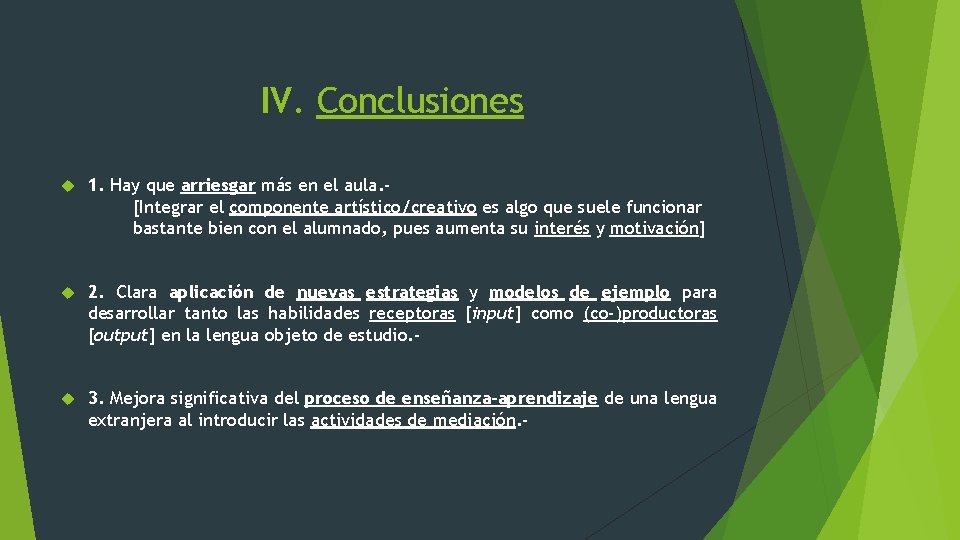 IV. Conclusiones

1. Hay que arriesgar más en el aula.-
[Integrar el componente artístico/creativo es algo que suele funcionar bastante bien con el alumnado, pues aumenta su interés y motivación]

2. Clara aplicación de nuevas estrategias y modelos de ejemplo para desarrollar tanto las habilidades receptoras [input] como (co-)productoras [output] en la lengua objeto de estudio.-

3. Mejora significativa del proceso de enseñanza-aprendizaje de una lengua extranjera al introducir las actividades de mediación.-